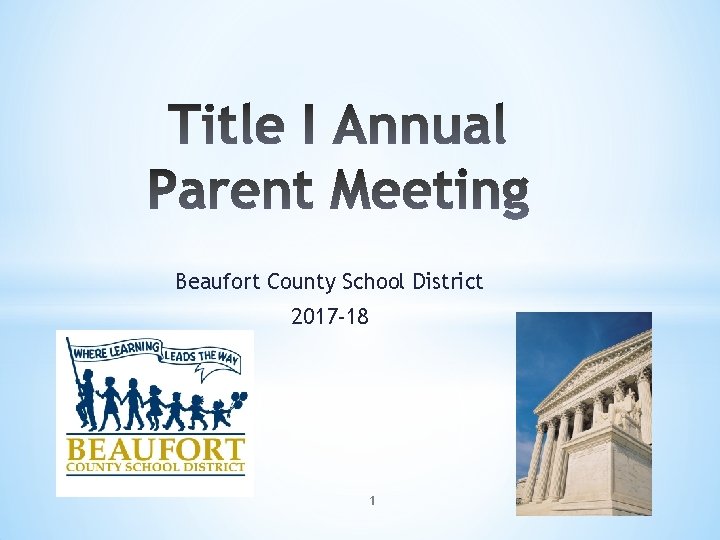 Title I Annual Parent Meeting

Beaufort County School District
2017-18

WHERE LEARNING LEADS THE WAY
BEAUFORT
COUNTY SCHOOL DISTRICT

1